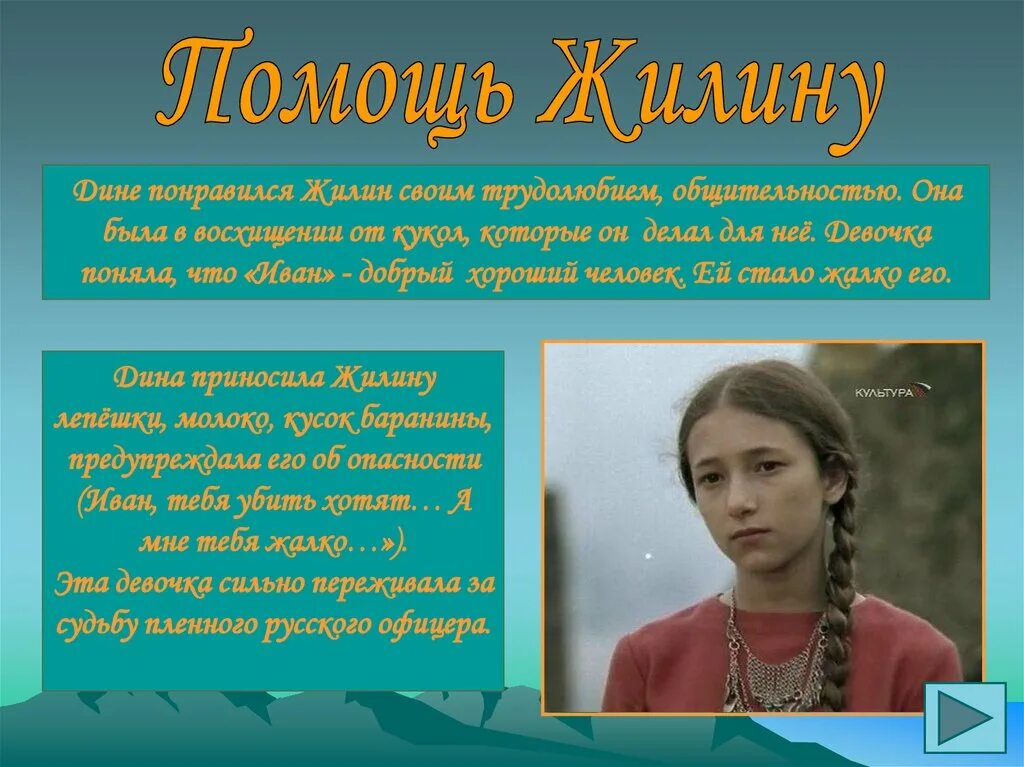 Помощь Жилину

Дине понравился Жилин своим трудолюбием, общительностью. Она была в восхищении от кукол, которые он делал для неё. Девочка поняла, что «Иван» - добрый хороший человек. Ей стало жалко его.

Дина приносила Жилину лепёшки, молоко, кусок баранины, предупреждала его об опасности (Иван, тебя убить хотят… А мне тебя жалко…»).
Эта девочка сильно переживала за судьбу пленного русского офицера.

КУЛЬТУРА